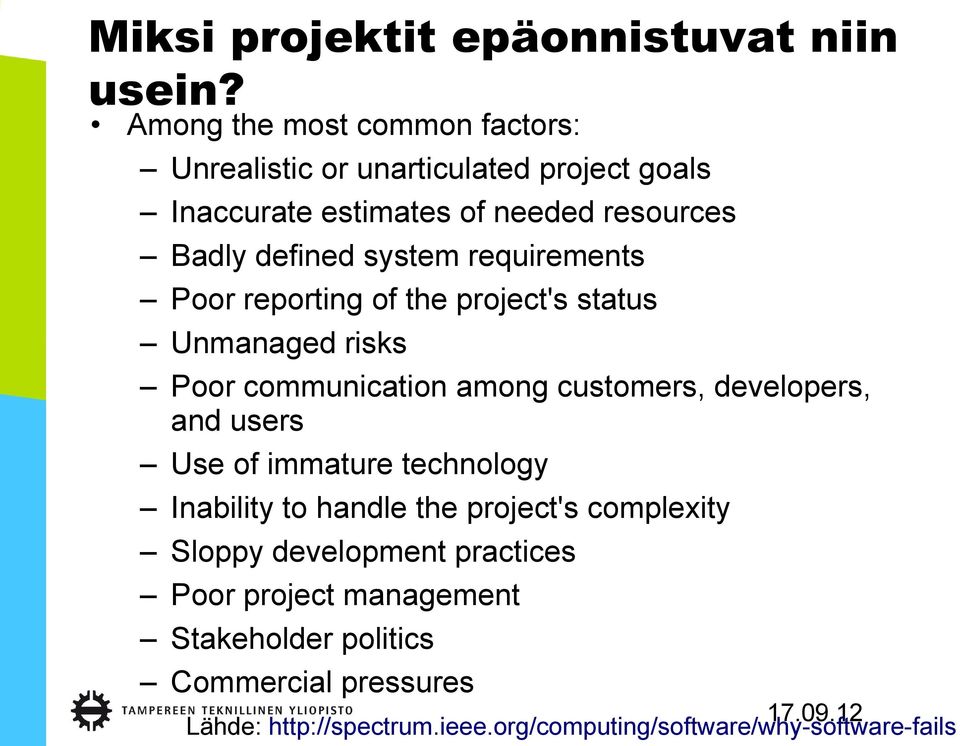 Miksi projektit epäonnistuvat niin usein?

• Among the most common factors:
– Unrealistic or unarticulated project goals
– Inaccurate estimates of needed resources
– Badly defined system requirements
– Poor reporting of the project's status
– Unmanaged risks
– Poor communication among customers, developers, and users
– Use of immature technology
– Inability to handle the project's complexity
– Sloppy development practices
– Poor project management
– Stakeholder politics
– Commercial pressures

TAMPEREEN TEKNILLINEN YLIOPISTO

17.09.12

Lähde: http://spectrum.ieee.org/computing/software/why-software-fails